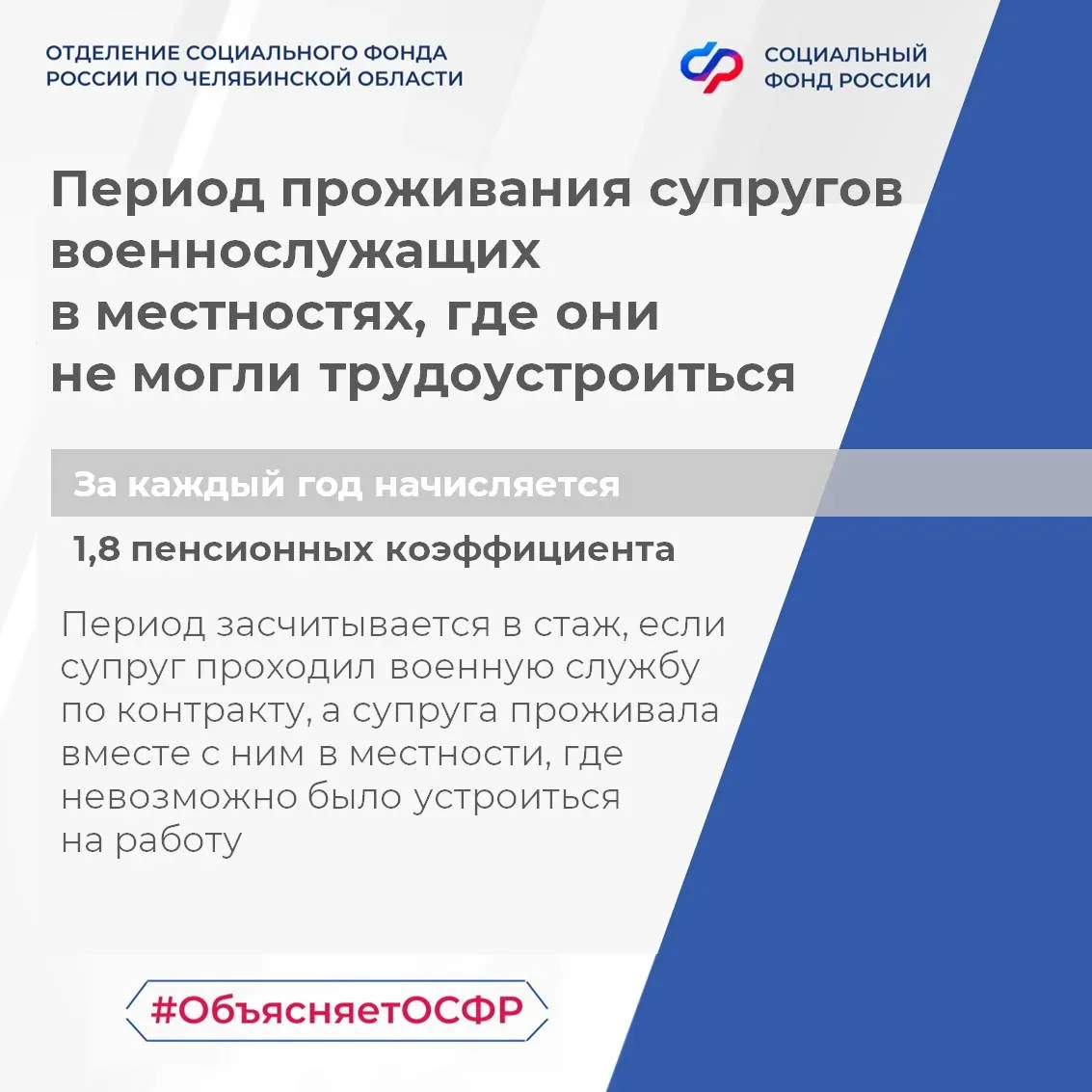 ОТДЕЛЕНИЕ СОЦИАЛЬНОГО ФОНДА РОССИИ ПО ЧЕЛЯБИНСКОЙ ОБЛАСТИ

СОЦИАЛЬНЫЙ ФОНД РОССИИ

Период проживания супругов военнослужащих в местностях, где они не могли трудоустроиться

За каждый год начисляется

1,8 пенсионных коэффициента

Период засчитывается в стаж, если супруг проходил военную службу по контракту, а супруга проживала вместе с ним в местности, где невозможно было устроиться на работу

#ОбъясняетОСФР